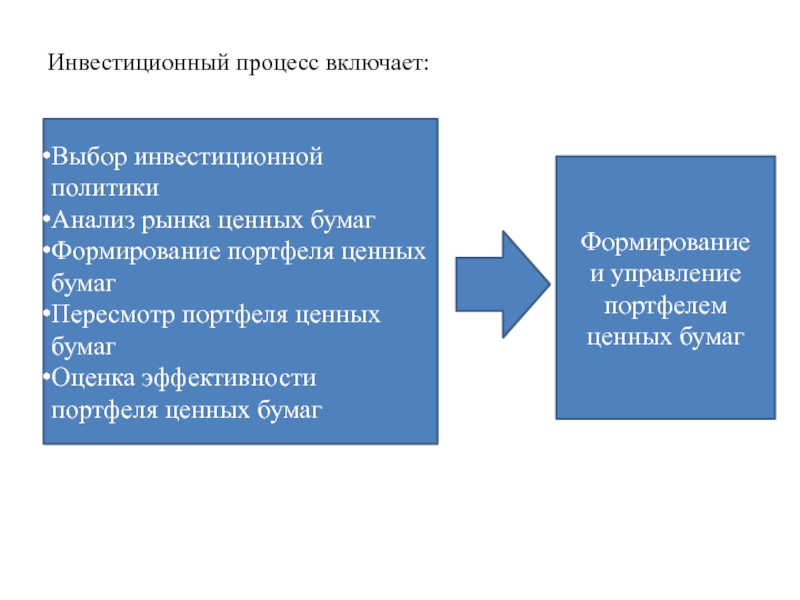 Инвестиционный процесс включает:

•Выбор инвестиционной политики
•Анализ рынка ценных бумаг
•Формирование портфеля ценных бумаг
•Пересмотр портфеля ценных бумаг
•Оценка эффективности портфеля ценных бумаг

Формирование и управление портфелем ценных бумаг